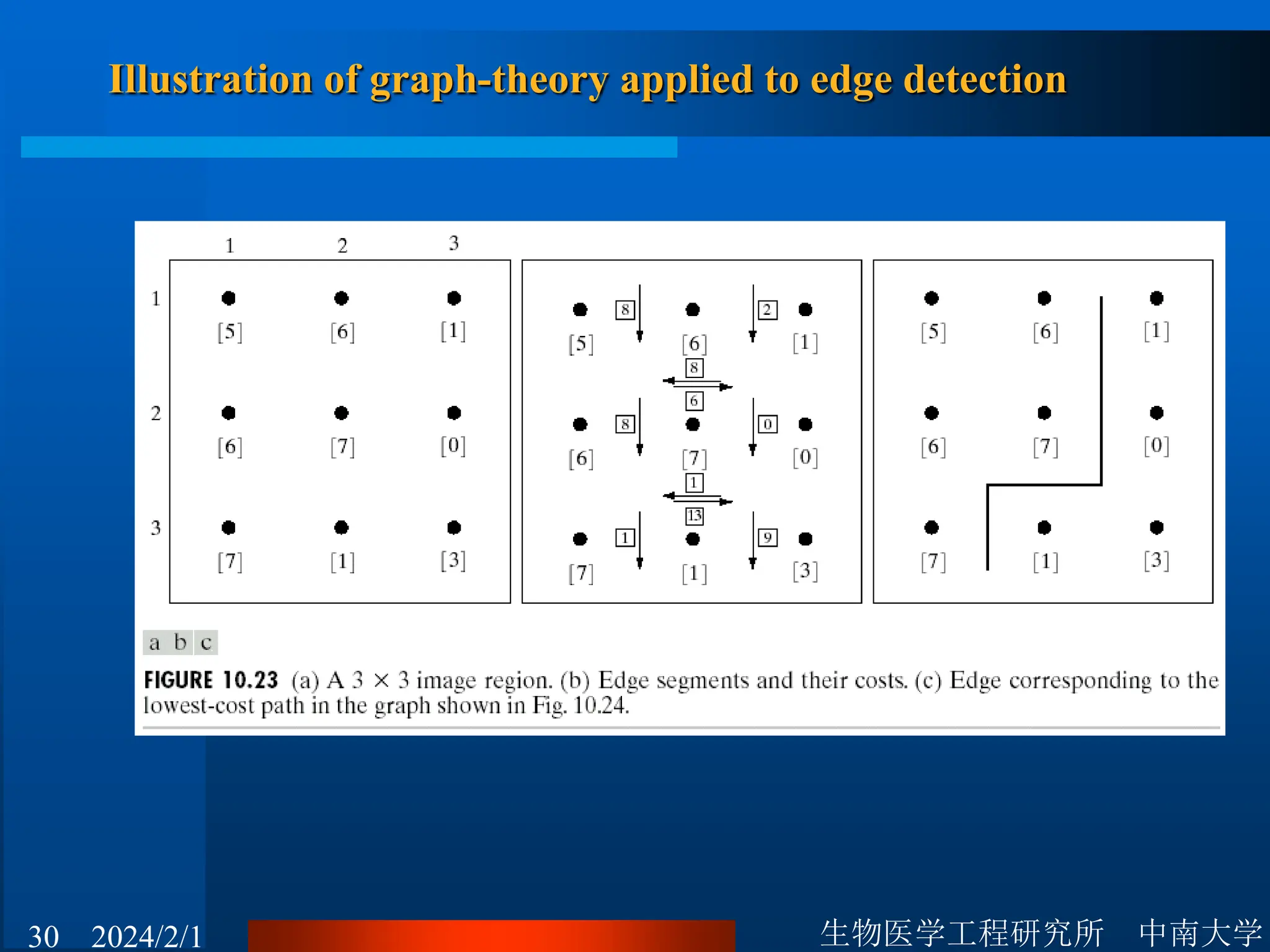 Illustration of graph-theory applied to edge detection

1 2 3

1 [5] [6] [1]

2 [6] [7] [0]

3 [7] [1] [3]

[5] 8 [6] 2 [1]
8
6
[6] 8 [7] 0 [0]
1
13
[7] 1 [1] 9 [3]

[5] [6] [1]
[6] [7] [0]
[7] [1] [3]

a b c

FIGURE 10.23 (a) A 3 × 3 image region. (b) Edge segments and their costs. (c) Edge corresponding to the lowest-cost path in the graph shown in Fig. 10.24.

30 2024/2/1

生物医学工程研究所 中南大学